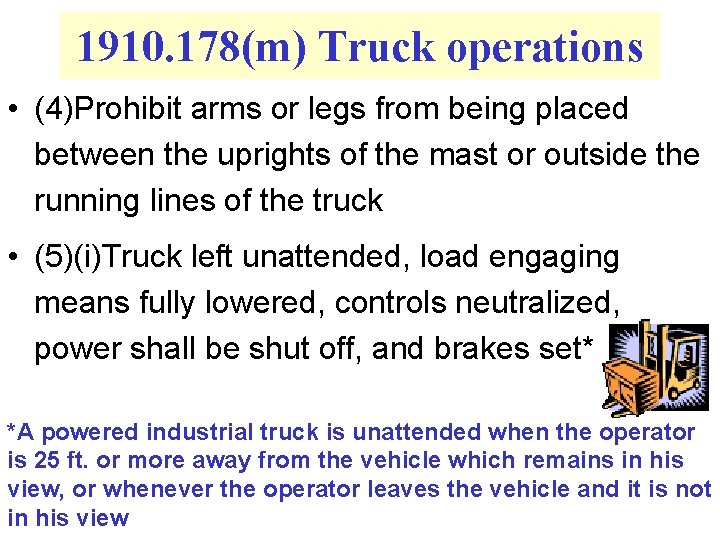 1910.178(m) Truck operations

• (4)Prohibit arms or legs from being placed between the uprights of the mast or outside the running lines of the truck

• (5)(i)Truck left unattended, load engaging means fully lowered, controls neutralized, power shall be shut off, and brakes set*

*A powered industrial truck is unattended when the operator is 25 ft. or more away from the vehicle which remains in his view, or whenever the operator leaves the vehicle and it is not in his view